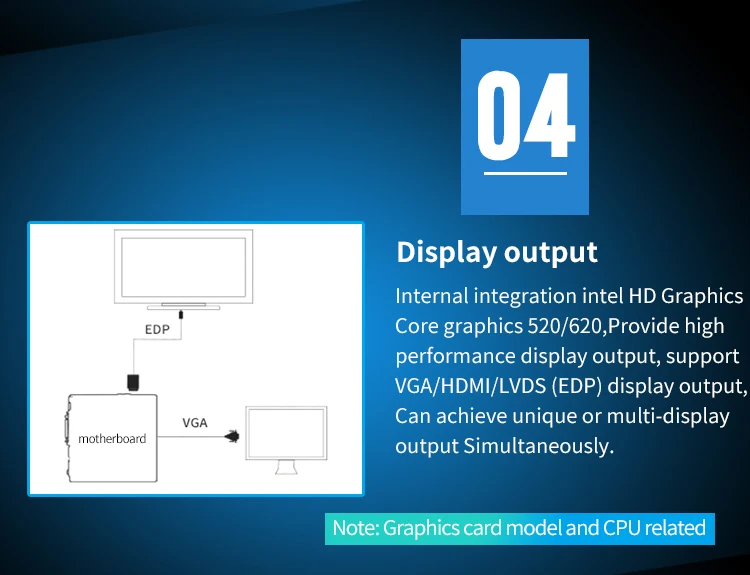 04

EDP

motherboard

VGA

Display output

Internal integration intel HD Graphics Core graphics 520/620,Provide high performance display output, support VGA/HDMI/LVDS (EDP) display output, Can achieve unique or multi-display output Simultaneously.

Note: Graphics card model and CPU related